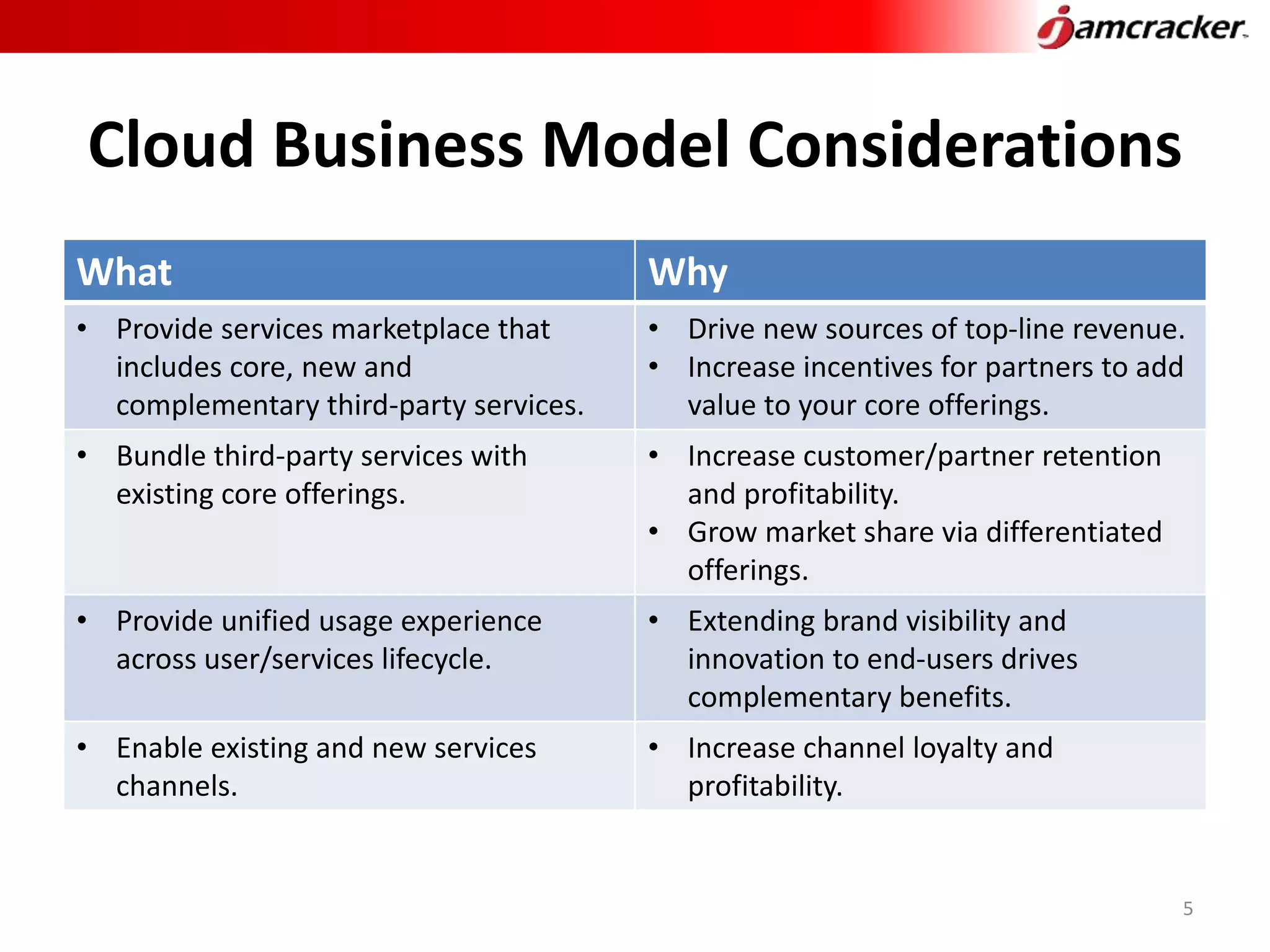 jamcracker

Cloud Business Model Considerations

| What | Why |
|---|---|
| • Provide services marketplace that includes core, new and complementary third-party services. | • Drive new sources of top-line revenue. • Increase incentives for partners to add value to your core offerings. |
| • Bundle third-party services with existing core offerings. | • Increase customer/partner retention and profitability. • Grow market share via differentiated offerings. |
| • Provide unified usage experience across user/services lifecycle. | • Extending brand visibility and innovation to end-users drives complementary benefits. |
| • Enable existing and new services channels. | • Increase channel loyalty and profitability. |

5